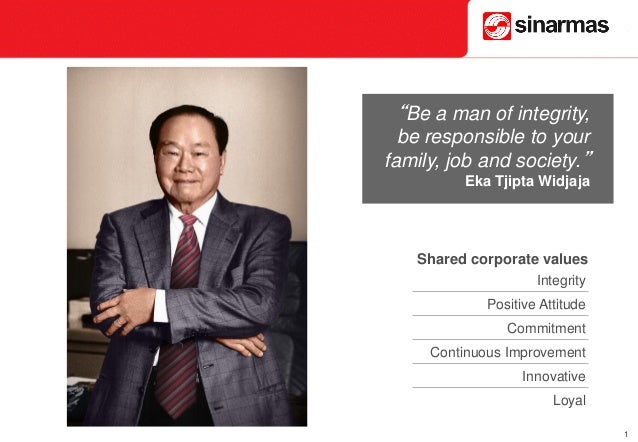 sinarmas

"Be a man of integrity, be responsible to your family, job and society."
Eka Tjipta Widjaja

Shared corporate values
Integrity
Positive Attitude
Commitment
Continuous Improvement
Innovative
Loyal

1